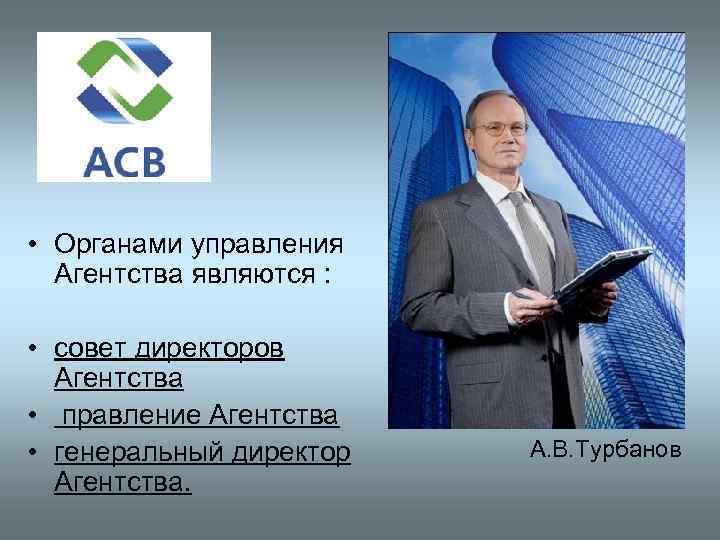 АСВ

• Органами управления Агентства являются :

• совет директоров Агентства
• правление Агентства
• генеральный директор Агентства.

А.В.Турбанов